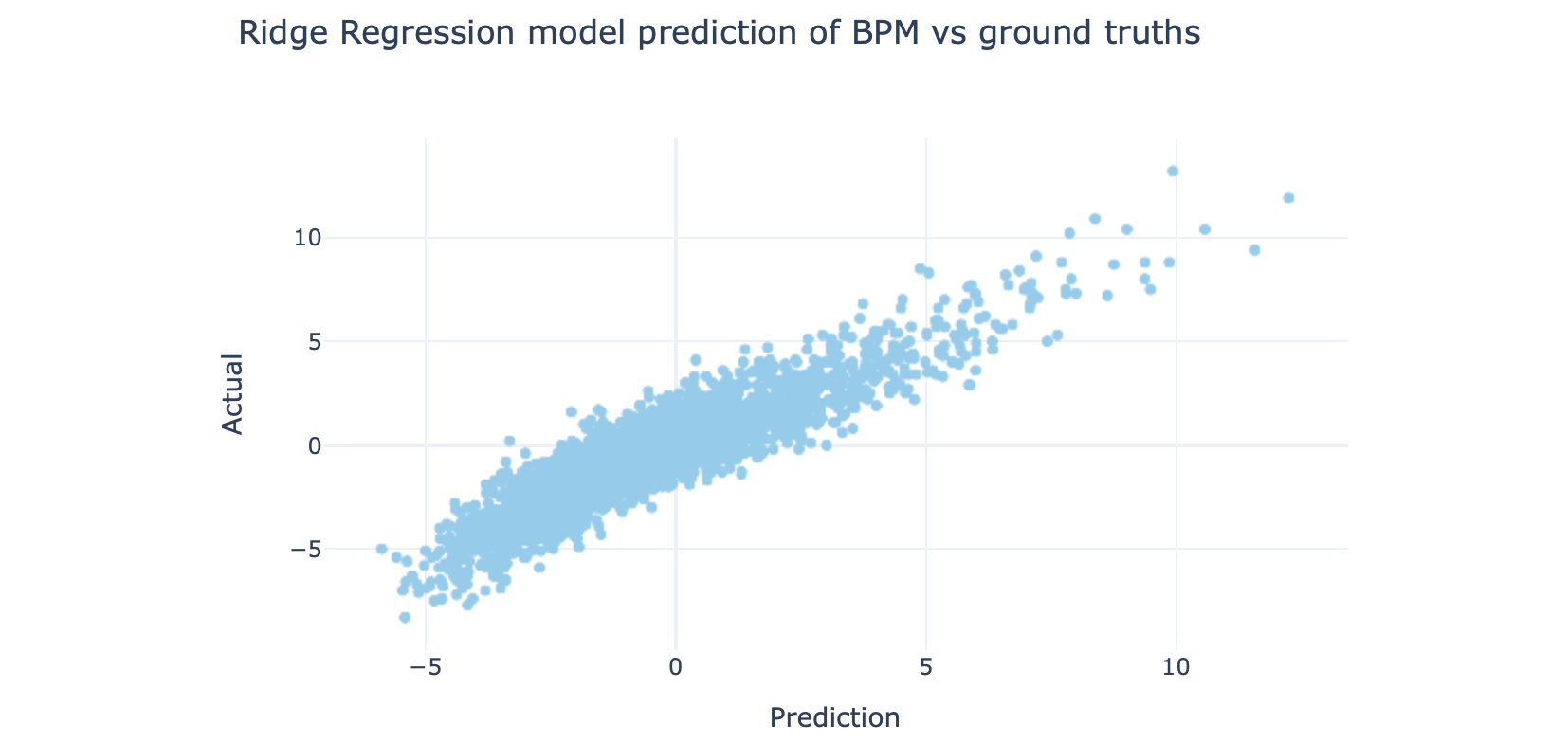 Ridge Regression model prediction of BPM vs ground truths

Actual

10
5
0
−5

−5
0
5
10

Prediction